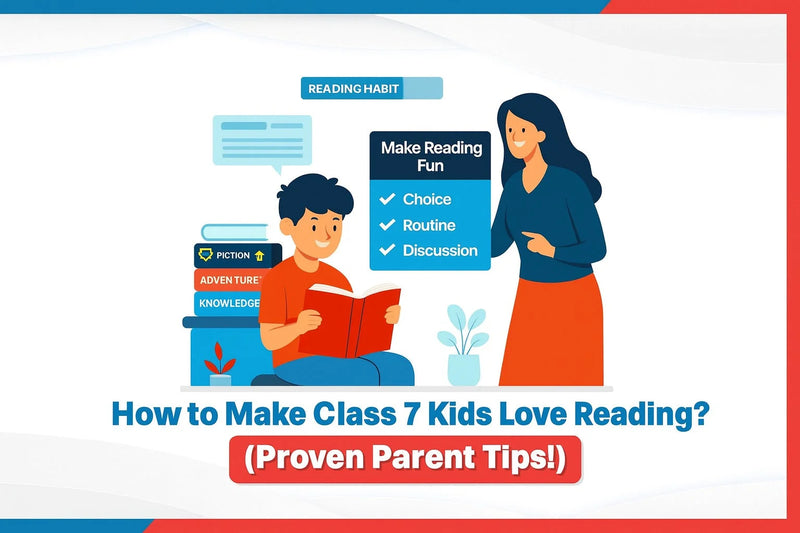 READING HABIT

Make Reading Fun
Choice
Routine
Discussion

PICTION
ADVENTURE
KNOWLEDGE

How to Make Class 7 Kids Love Reading?
(Proven Parent Tips!)